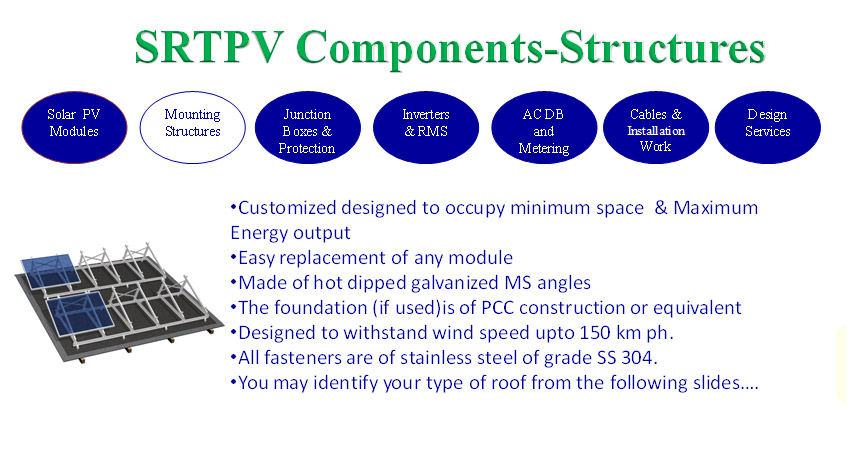 SRTPV Components-Structures

Solar PV Modules

Mounting Structures

Junction Boxes & Protection

Inverters & RMS

AC DB and Metering

Cables & Installation Work

Design Services

•Customized designed to occupy minimum space & Maximum Energy output
•Easy replacement of any module
•Made of hot dipped galvanized MS angles
•The foundation (if used)is of PCC construction or equivalent
•Designed to withstand wind speed upto 150 km ph.
•All fasteners are of stainless steel of grade SS 304.
•You may identify your type of roof from the following slides….